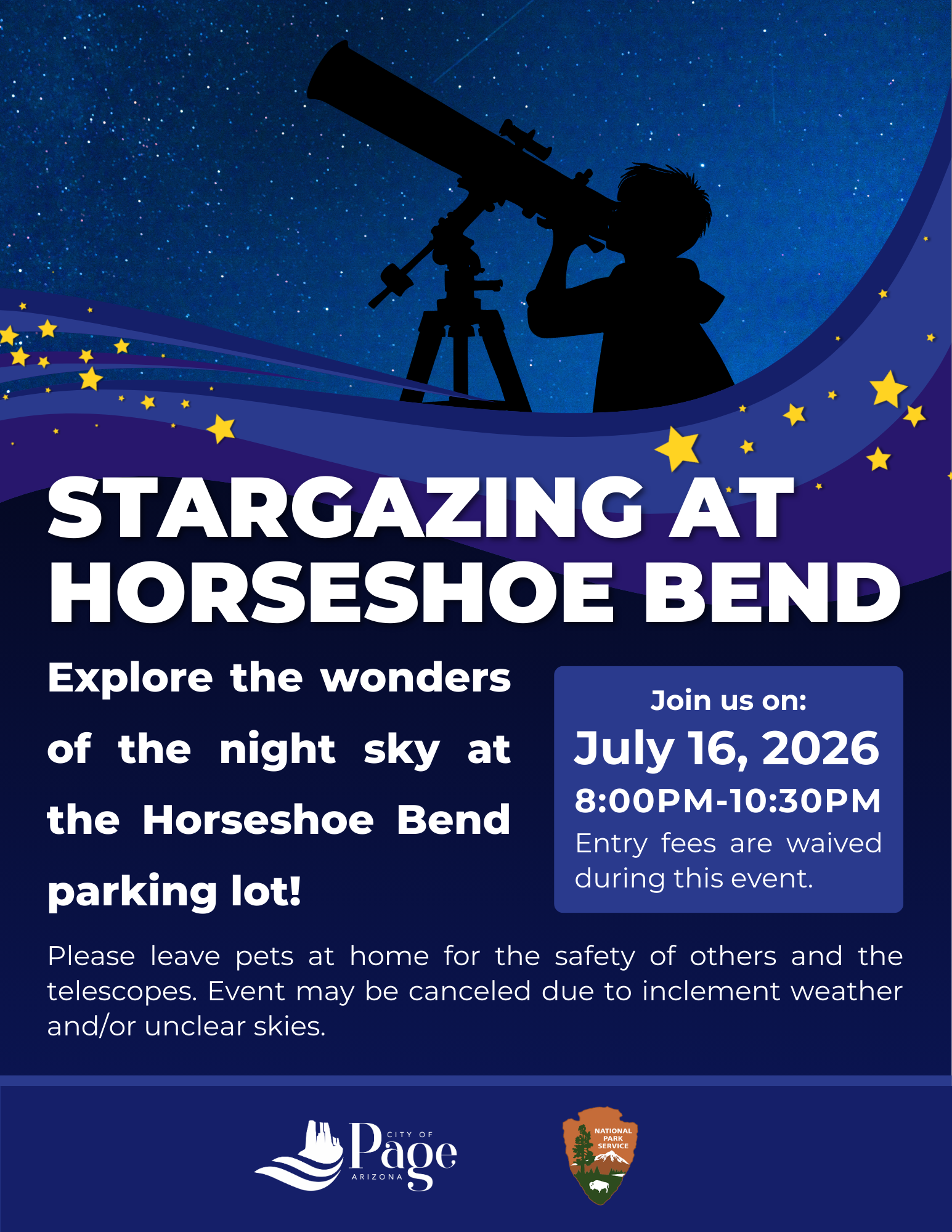 STARGAZING AT HORSESHOE BEND

Explore the wonders of the night sky at the Horseshoe Bend parking lot!

Join us on:
July 16, 2026
8:00PM-10:30PM
Entry fees are waived during this event.

Please leave pets at home for the safety of others and the telescopes. Event may be canceled due to inclement weather and/or unclear skies.

CITY OF Page ARIZONA

NATIONAL PARK SERVICE